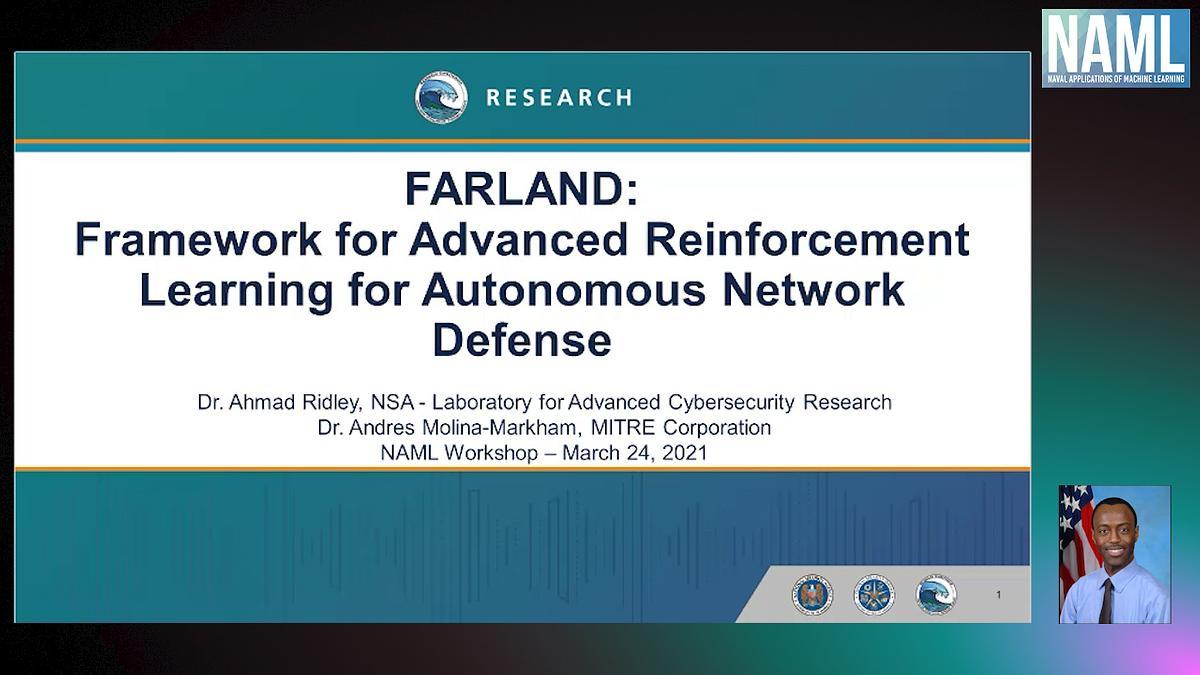 NAML
NAVAL APPLICATIONS OF MACHINE LEARNING

RESEARCH

FARLAND:
Framework for Advanced Reinforcement Learning for Autonomous Network Defense

Dr. Ahmad Ridley, NSA - Laboratory for Advanced Cybersecurity Research
Dr. Andres Molina-Markham, MITRE Corporation
NAML Workshop – March 24, 2021

1